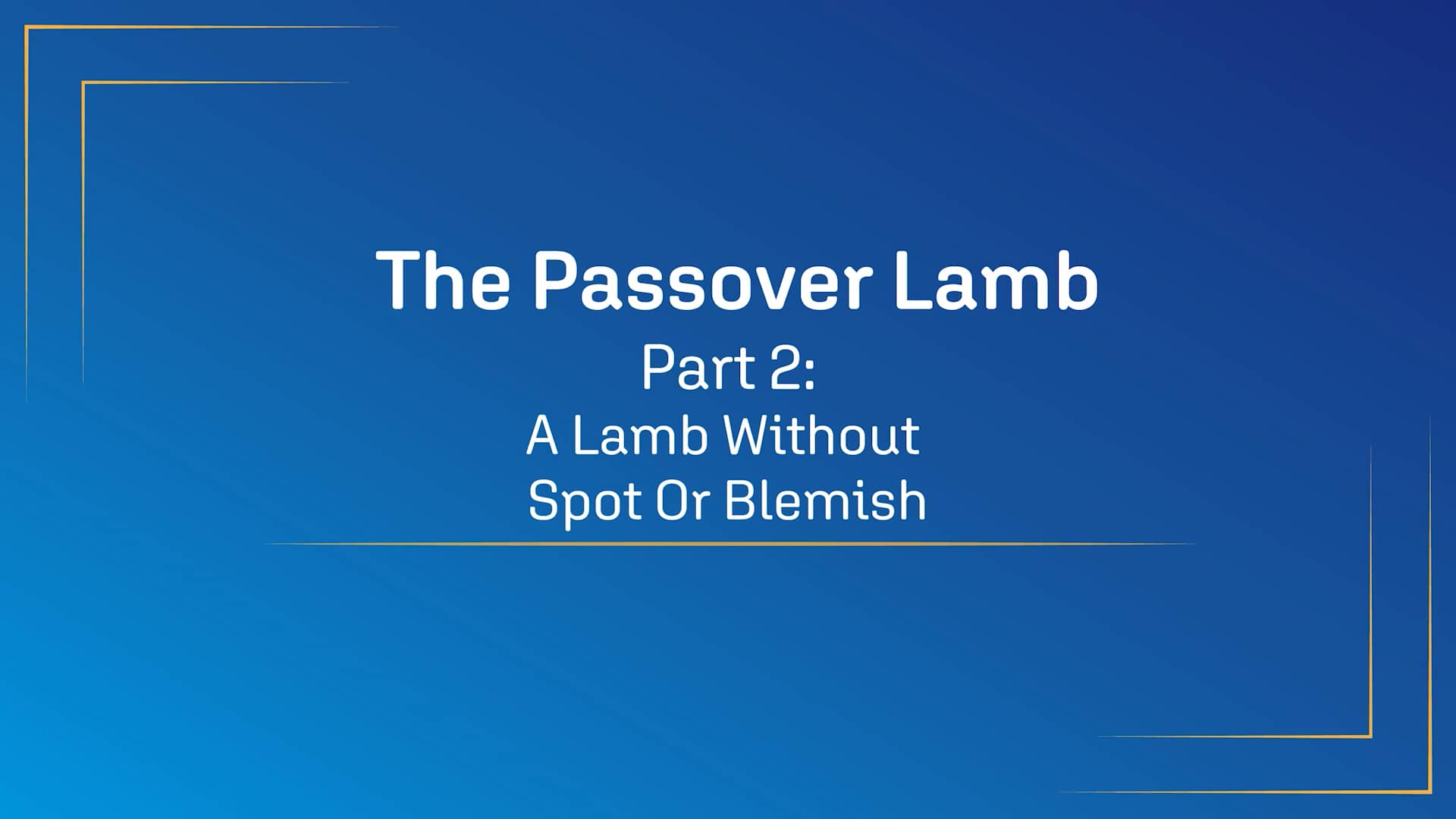 The Passover Lamb

Part 2:
A Lamb Without
Spot Or Blemish